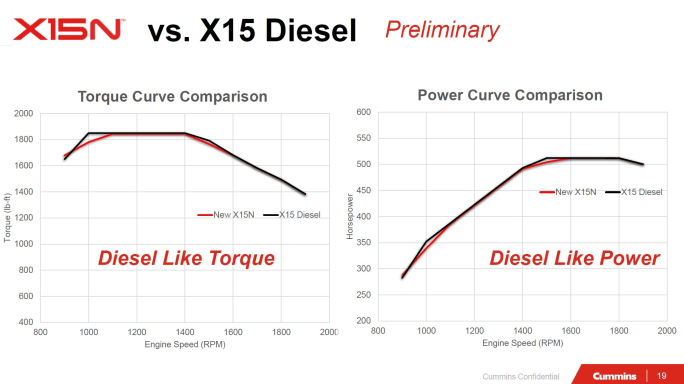 X15N vs. X15 Diesel Preliminary

Torque Curve Comparison

2000
1800
1600
1400
1200
1000
800
600
400

Torque (lb-ft)

New X15N
X15 Diesel

Diesel Like Torque

800 1000 1200 1400 1600 1800 2000
Engine Speed (RPM)

Power Curve Comparison

600
550
500
450
400
350
300
250
200

Horsepower

New X15N
X15 Diesel

Diesel Like Power

800 1000 1200 1400 1600 1800 2000
Engine Speed (RPM)

Cummins Confidential
Cummins
19